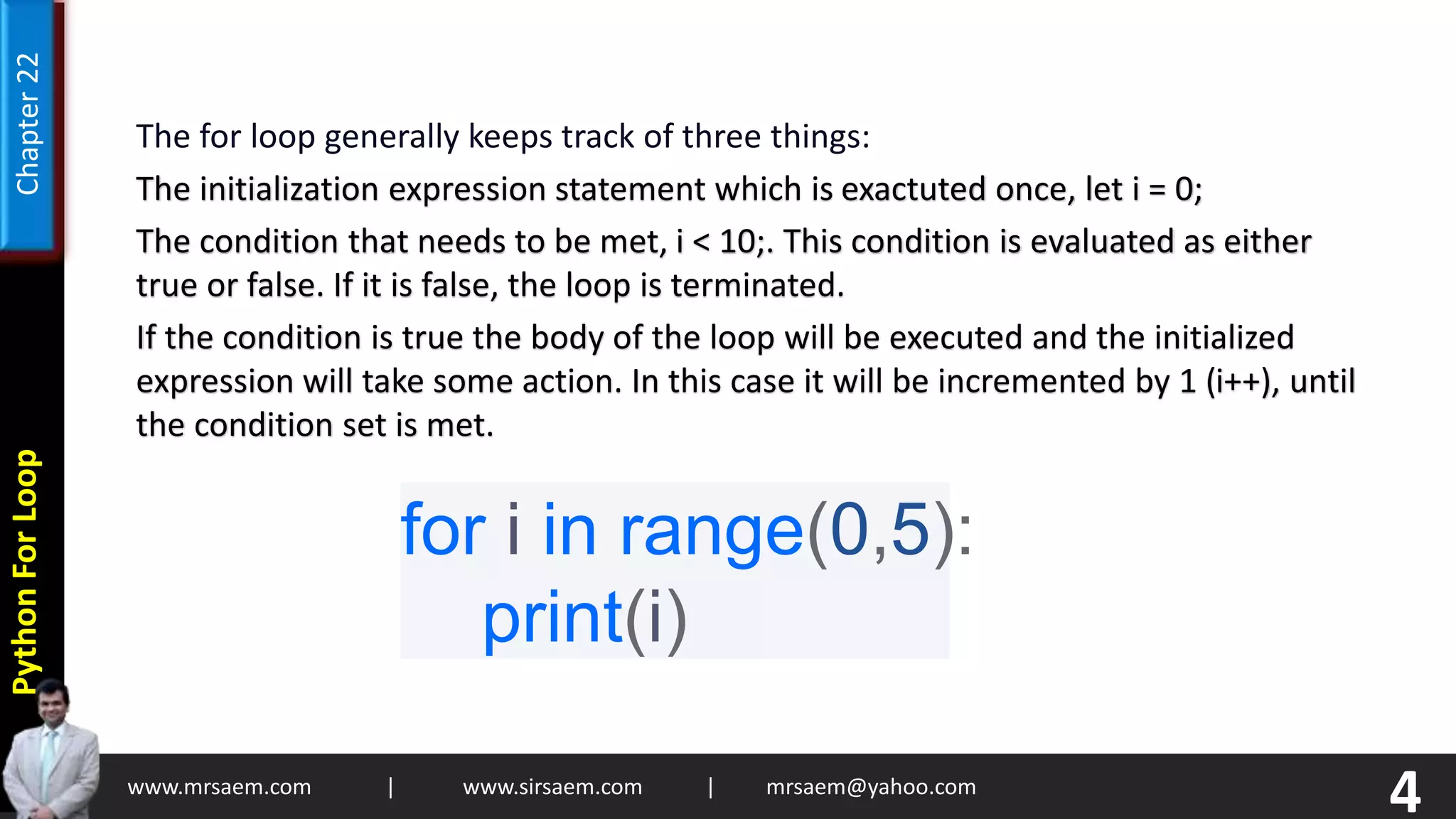 Chapter 22

Python For Loop

The for loop generally keeps track of three things:

The initialization expression statement which is exactuted once, let i = 0;

The condition that needs to be met, i < 10;. This condition is evaluated as either true or false. If it is false, the loop is terminated.

If the condition is true the body of the loop will be executed and the initialized expression will take some action. In this case it will be incremented by 1 (i++), until the condition set is met.

for i in range(0,5):
    print(i)

www.mrsaem.com | www.sirsaem.com | mrsaem@yahoo.com

4